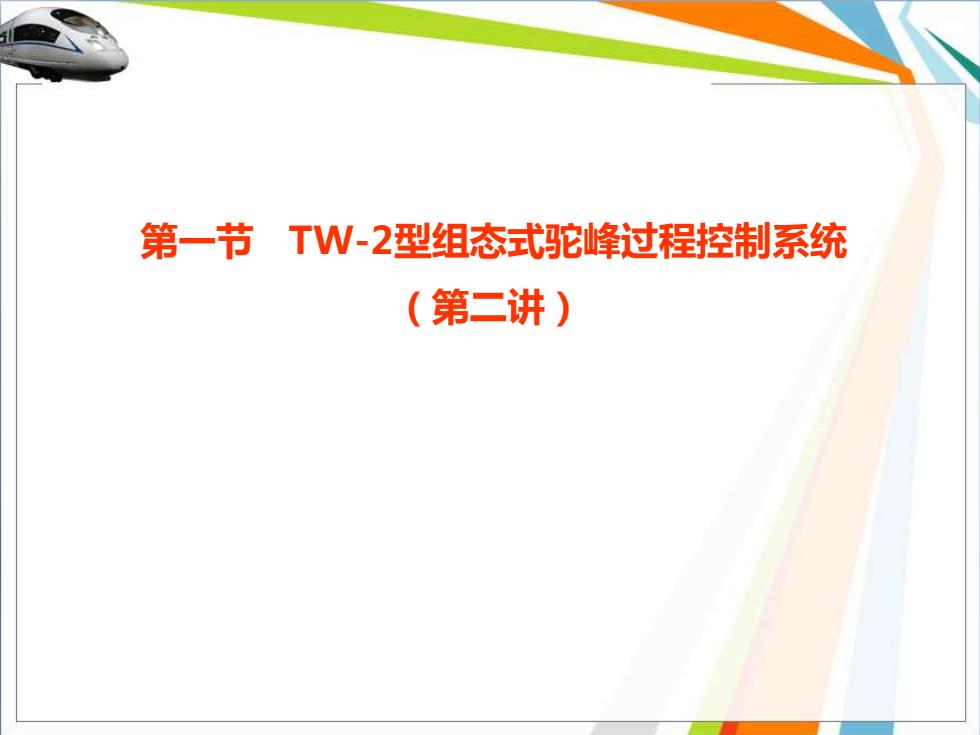 第一节　TW-2型组态式驼峰过程控制系统

（第二讲）